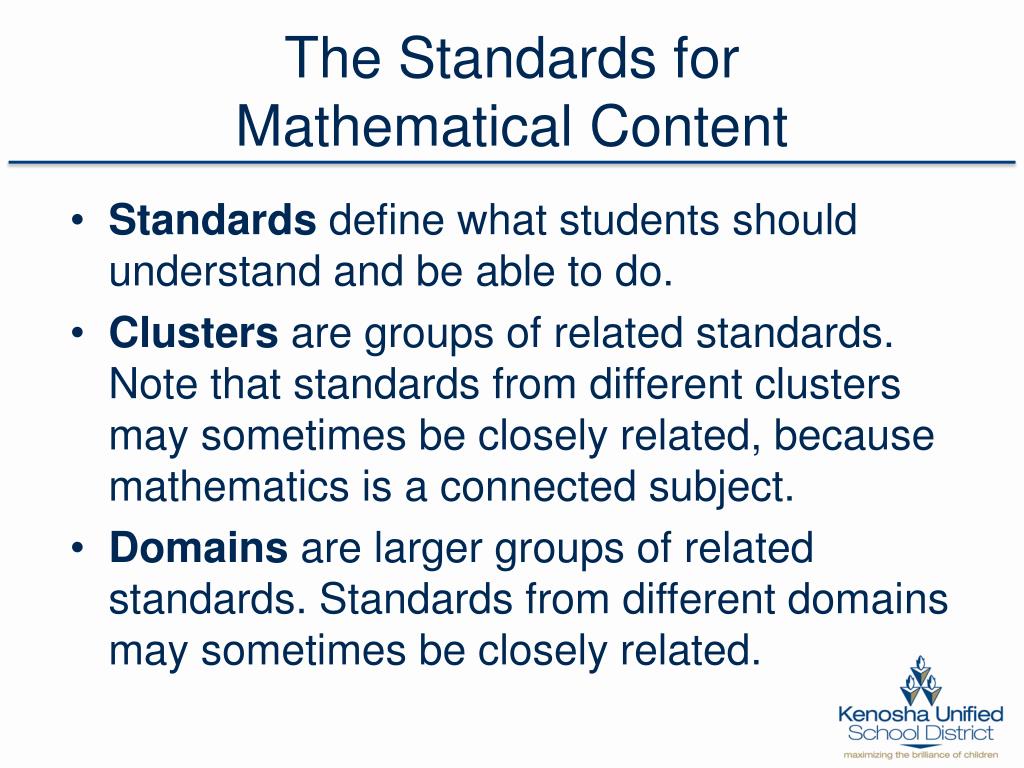 The Standards for Mathematical Content

• Standards define what students should understand and be able to do.
• Clusters are groups of related standards. Note that standards from different clusters may sometimes be closely related, because mathematics is a connected subject.
• Domains are larger groups of related standards. Standards from different domains may sometimes be closely related.

Kenosha Unified School District
maximizing the brilliance of children